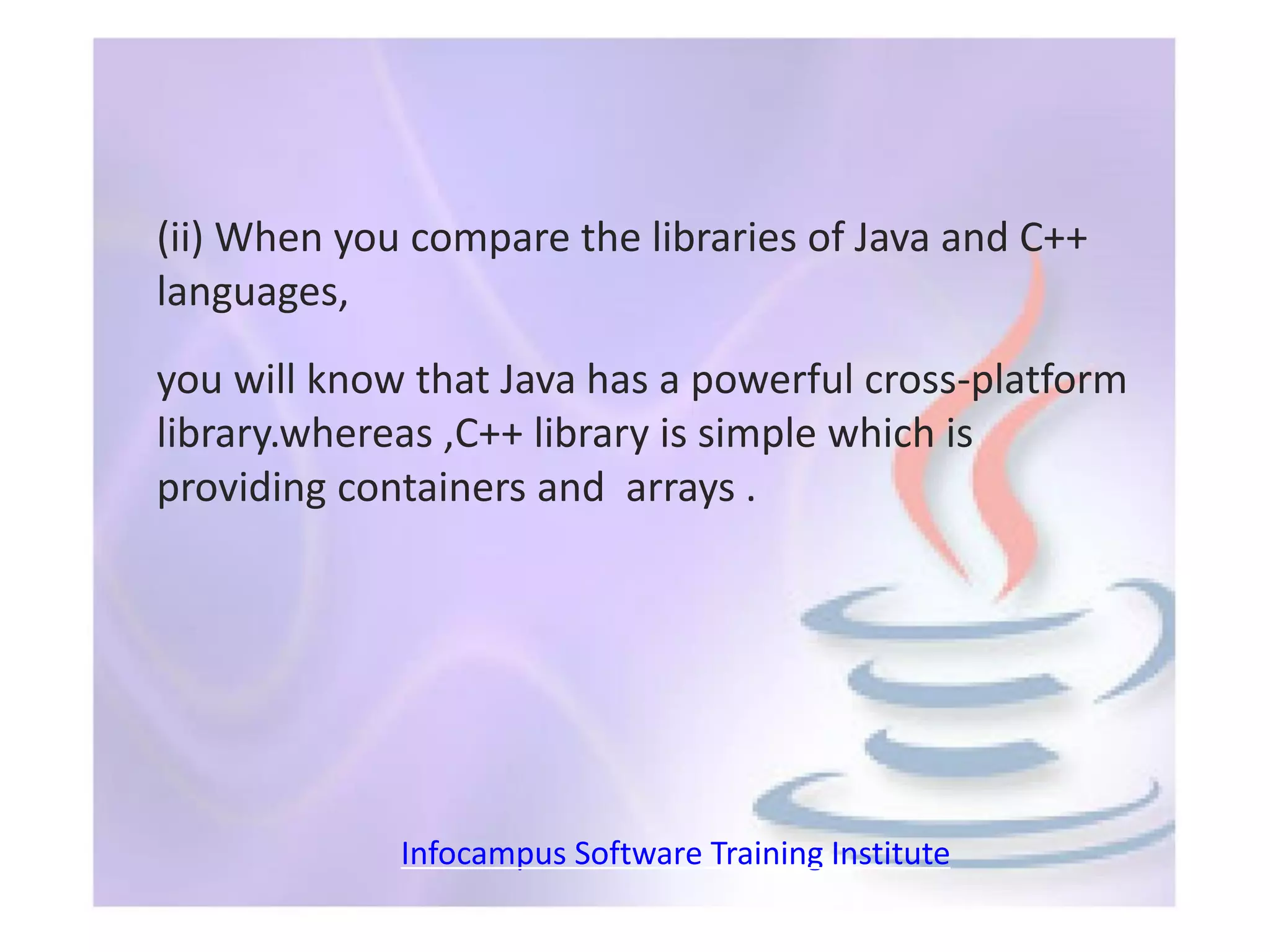 (ii) When you compare the libraries of Java and C++ languages,

you will know that Java has a powerful cross-platform library.whereas ,C++ library is simple which is providing containers and arrays .

Infocampus Software Training Institute